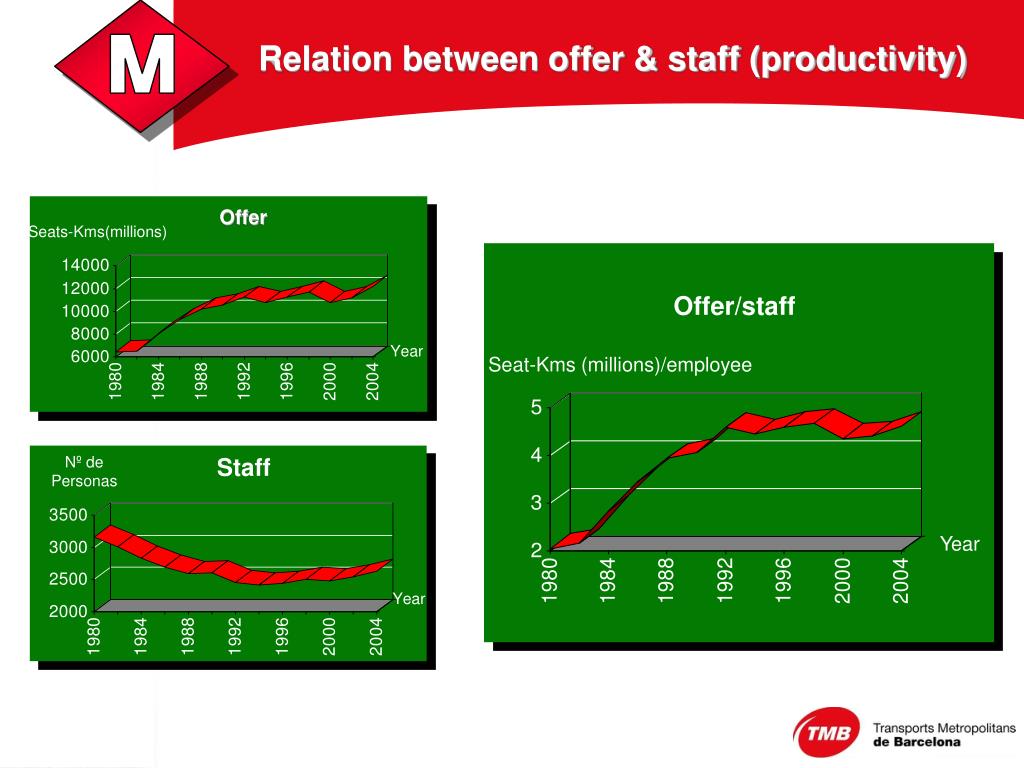 M

Relation between offer & staff (productivity)

Offer

Seats-Kms(millions)

14000
12000
10000
8000
6000

1980 1984 1988 1992 1996 2000 2004

Year

Staff

Nº de Personas

3500
3000
2500
2000

1980 1984 1988 1992 1996 2000 2004

Year

Offer/staff

Seat-Kms (millions)/employee

5
4
3
2

1980 1984 1988 1992 1996 2000 2004

Year

TMB Transports Metropolitans de Barcelona